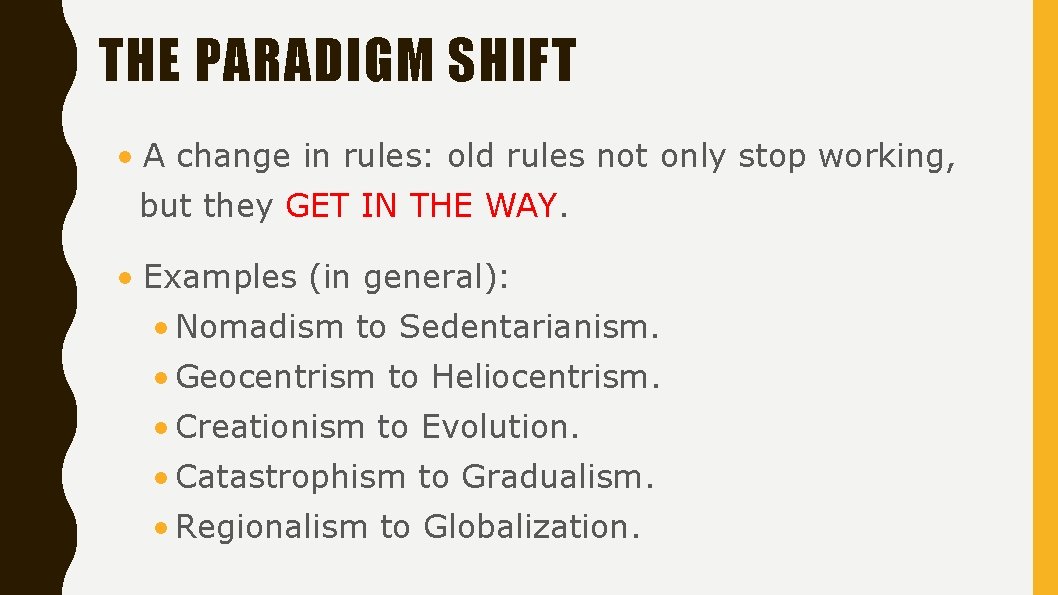 THE PARADIGM SHIFT

• A change in rules: old rules not only stop working, but they GET IN THE WAY.

• Examples (in general):
  • Nomadism to Sedentarianism.
  • Geocentrism to Heliocentrism.
  • Creationism to Evolution.
  • Catastrophism to Gradualism.
  • Regionalism to Globalization.